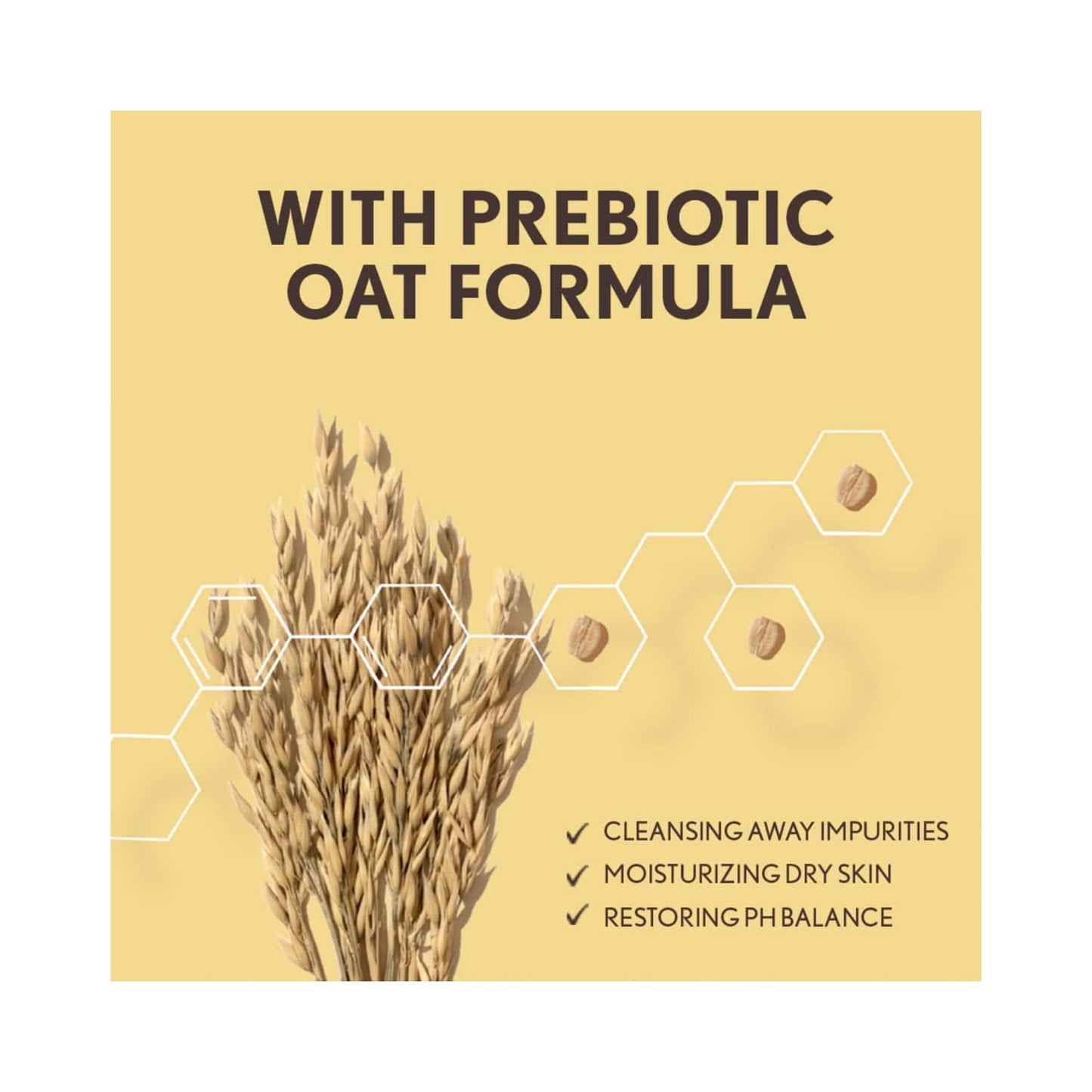 WITH PREBIOTIC OAT FORMULA

✓ CLEANSING AWAY IMPURITIES
✓ MOISTURIZING DRY SKIN
✓ RESTORING PH BALANCE